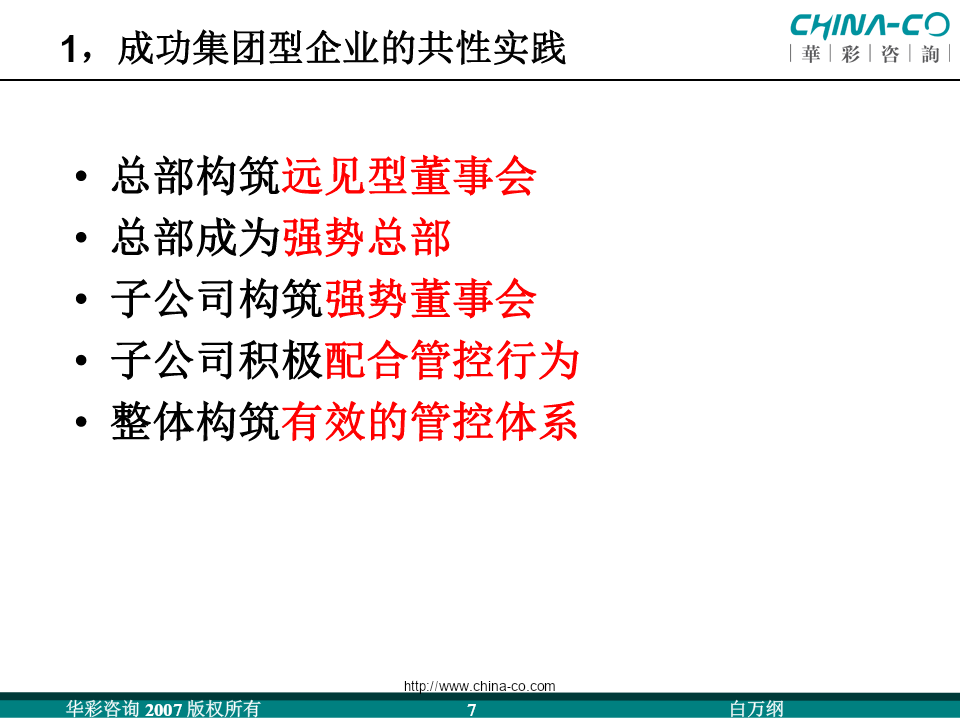 1，成功集团型企业的共性实践

CHINA-CO
華 彩 咨 詢

• 总部构筑远见型董事会
• 总部成为强势总部
• 子公司构筑强势董事会
• 子公司积极配合管控行为
• 整体构筑有效的管控体系

http://www.china-co.com

华彩咨询 2007 版权所有 7 白万纲